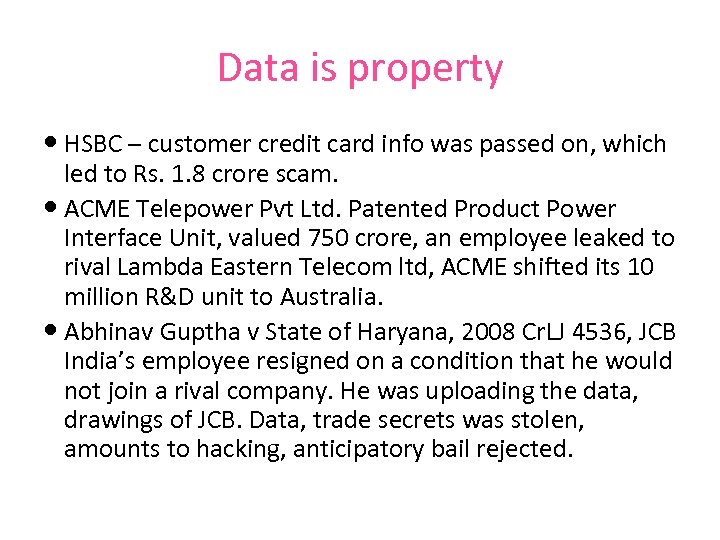 Data is property

• HSBC – customer credit card info was passed on, which led to Rs. 1.8 crore scam.
• ACME Telepower Pvt Ltd. Patented Product Power Interface Unit, valued 750 crore, an employee leaked to rival Lambda Eastern Telecom ltd, ACME shifted its 10 million R&D unit to Australia.
• Abhinav Guptha v State of Haryana, 2008 CrLJ 4536, JCB India's employee resigned on a condition that he would not join a rival company. He was uploading the data, drawings of JCB. Data, trade secrets was stolen, amounts to hacking, anticipatory bail rejected.